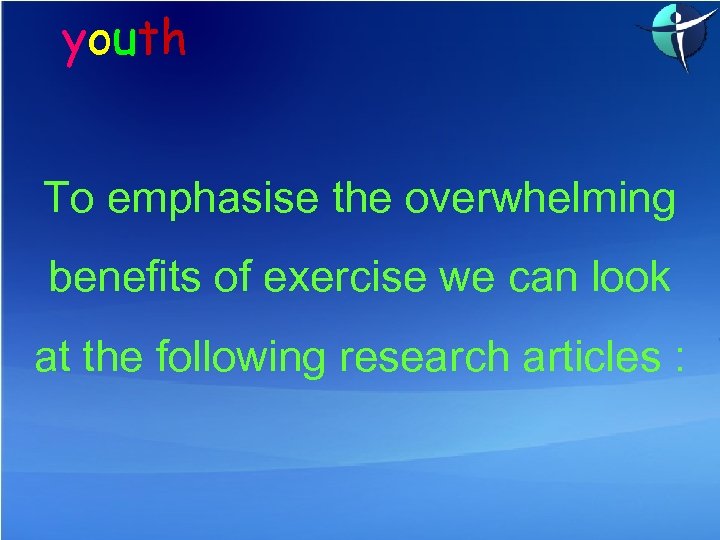 youth

To emphasise the overwhelming benefits of exercise we can look at the following research articles :